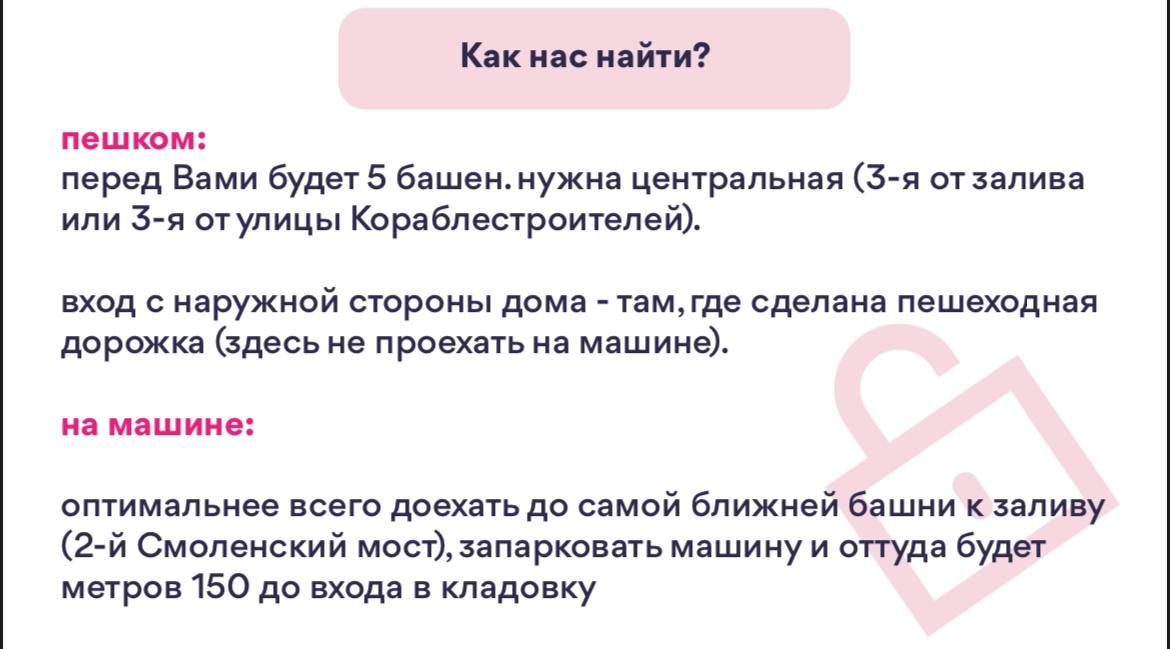 Как нас найти?

пешком:
перед Вами будет 5 башен. нужна центральная (3-я от залива или 3-я от улицы Кораблестроителей).

вход с наружной стороны дома - там, где сделана пешеходная дорожка (здесь не проехать на машине).

на машине:

оптимальнее всего доехать до самой ближней башни к заливу (2-й Смоленский мост), запарковать машину и оттуда будет метров 150 до входа в кладовку